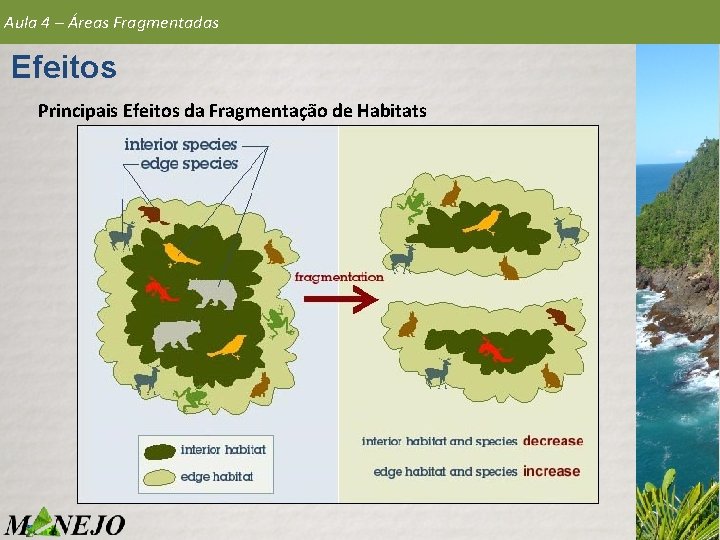 Aula 4 – Áreas Fragmentadas

Efeitos

Principais Efeitos da Fragmentação de Habitats

interior species
edge species

fragmentation

interior habitat
edge habitat

interior habitat and species decrease

edge habitat and species increase

MANEJO